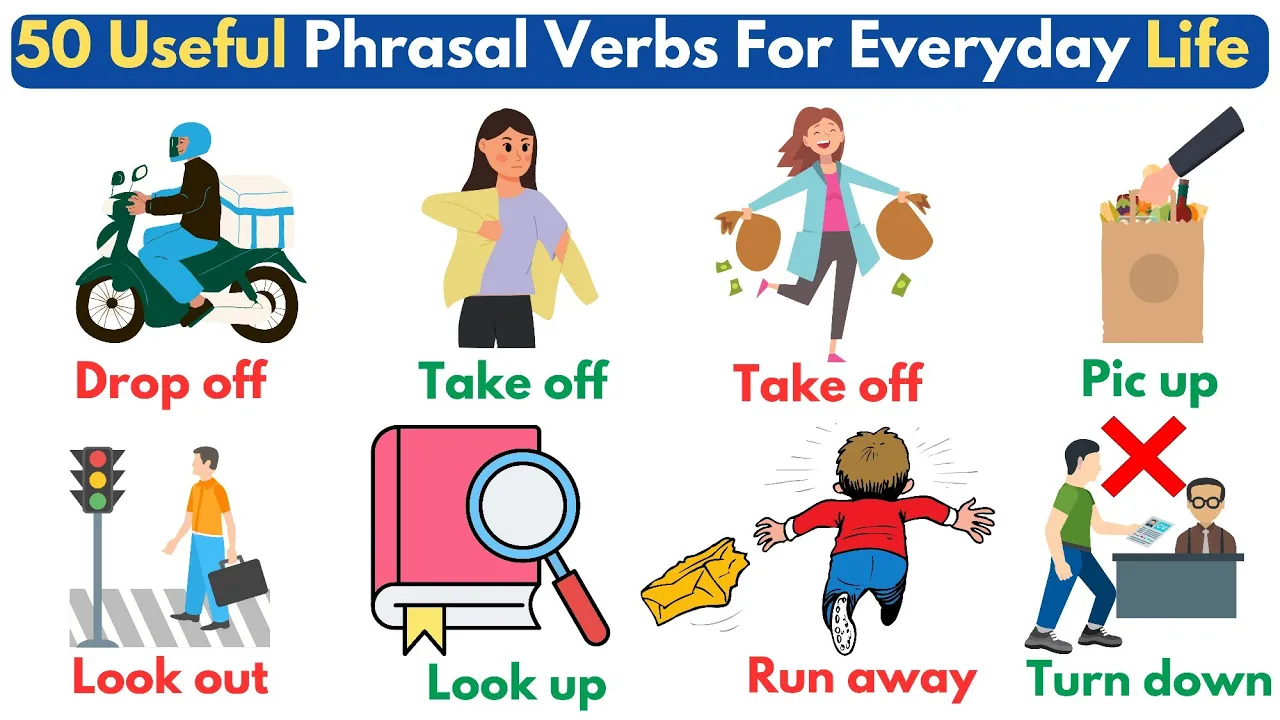 50 Useful Phrasal Verbs For Everyday Life

Drop off

Take off

Take off

Pic up

Look out

Look up

Run away

Turn down